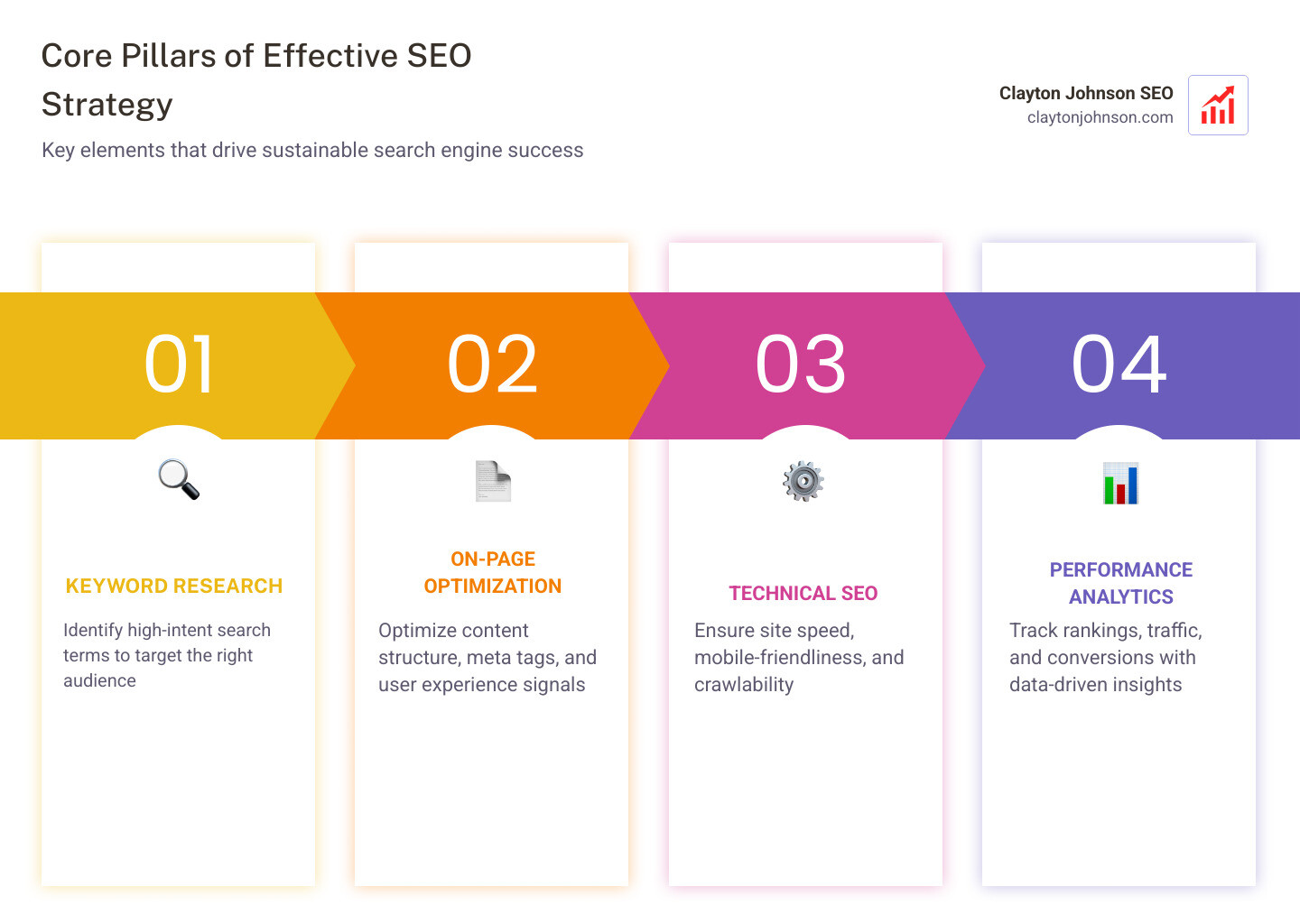 Core Pillars of Effective SEO Strategy

Key elements that drive sustainable search engine success

Clayton Johnson SEO
claytonjohnson.com

01

KEYWORD RESEARCH

Identify high-intent search terms to target the right audience

02

ON-PAGE OPTIMIZATION

Optimize content structure, meta tags, and user experience signals

03

TECHNICAL SEO

Ensure site speed, mobile-friendliness, and crawlability

04

PERFORMANCE ANALYTICS

Track rankings, traffic, and conversions with data-driven insights